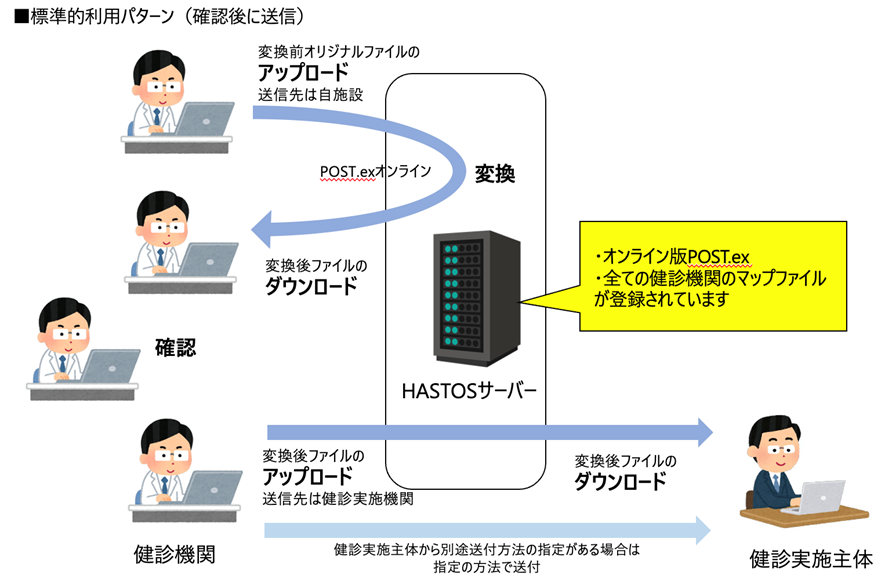 ■標準的利用パターン（確認後に送信）

変換前オリジナルファイルの
アップロード
送信先は自施設

POST.exオンライン

変換

変換後ファイルの
ダウンロード

・オンライン版POST.ex
・全ての健診機関のマップファイルが登録されています

確認

HASTOSサーバー

変換後ファイルの
アップロード
送信先は健診実施機関

変換後ファイルの
ダウンロード

健診機関

健診実施主体から別途送付方法の指定がある場合は
指定の方法で送付

健診実施主体